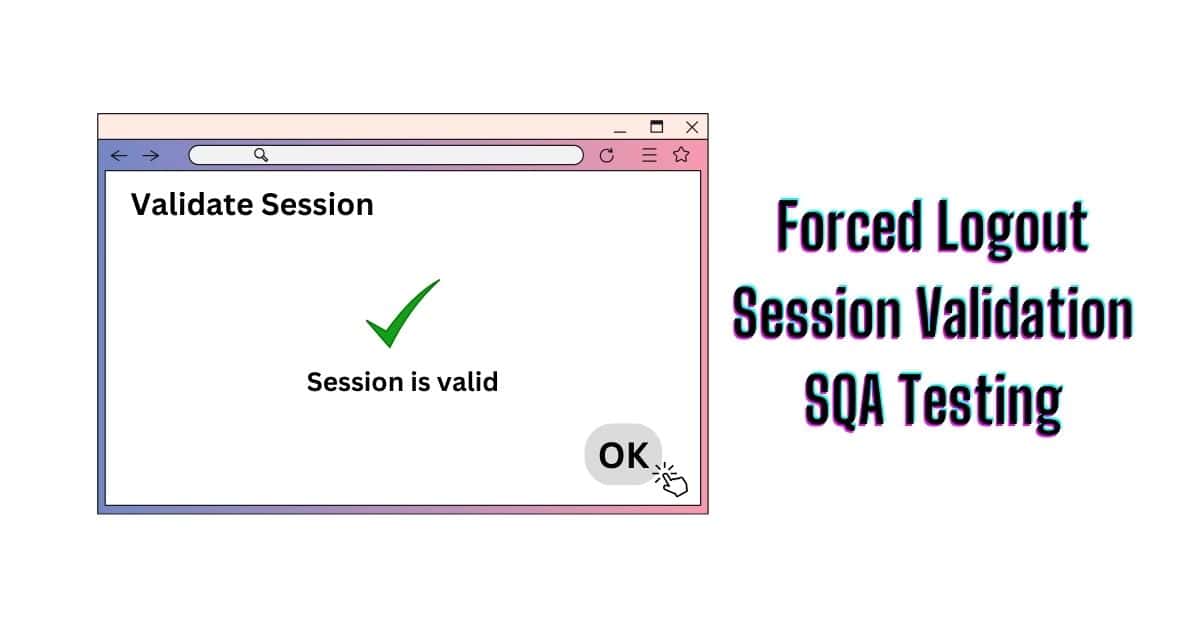 Validate Session

Session is valid

OK

Forced Logout
Session Validation
SQA Testing